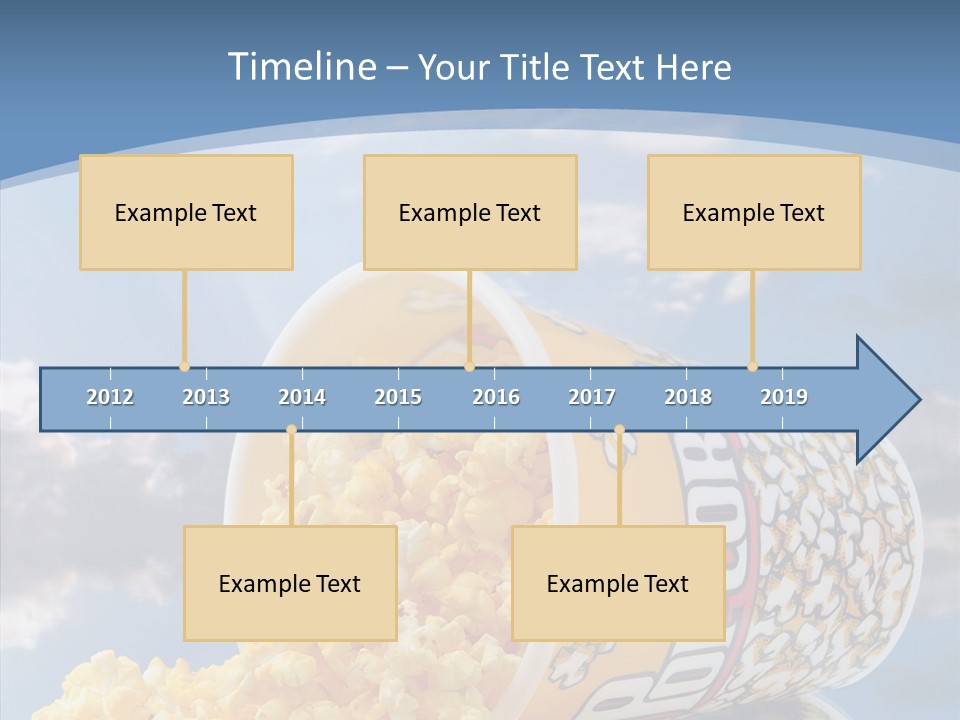 Timeline – Your Title Text Here

Example Text

Example Text

Example Text

2012 2013 2014 2015 2016 2017 2018 2019

Example Text

Example Text